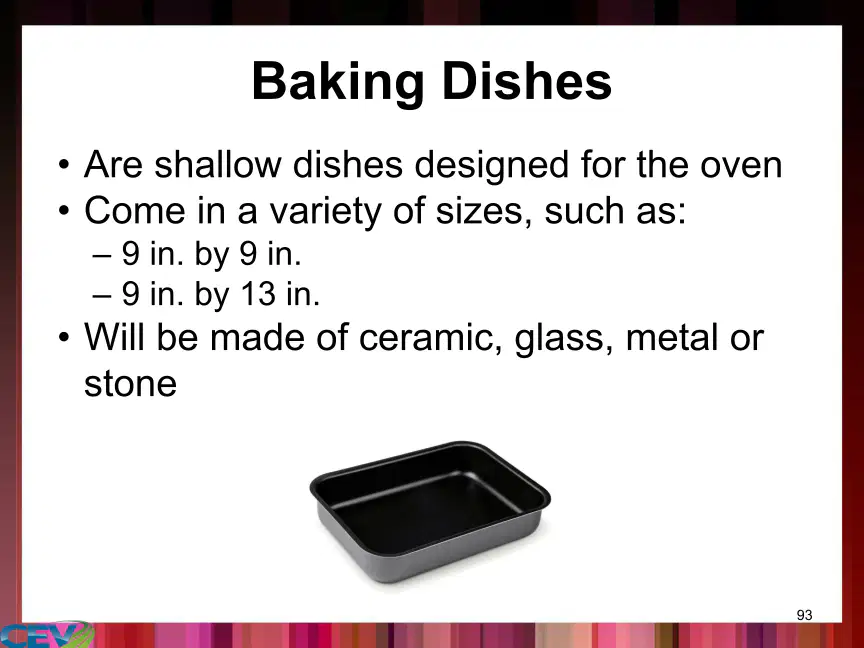 Baking Dishes

• Are shallow dishes designed for the oven
• Come in a variety of sizes, such as:
– 9 in. by 9 in.
– 9 in. by 13 in.
• Will be made of ceramic, glass, metal or stone

93

CEV